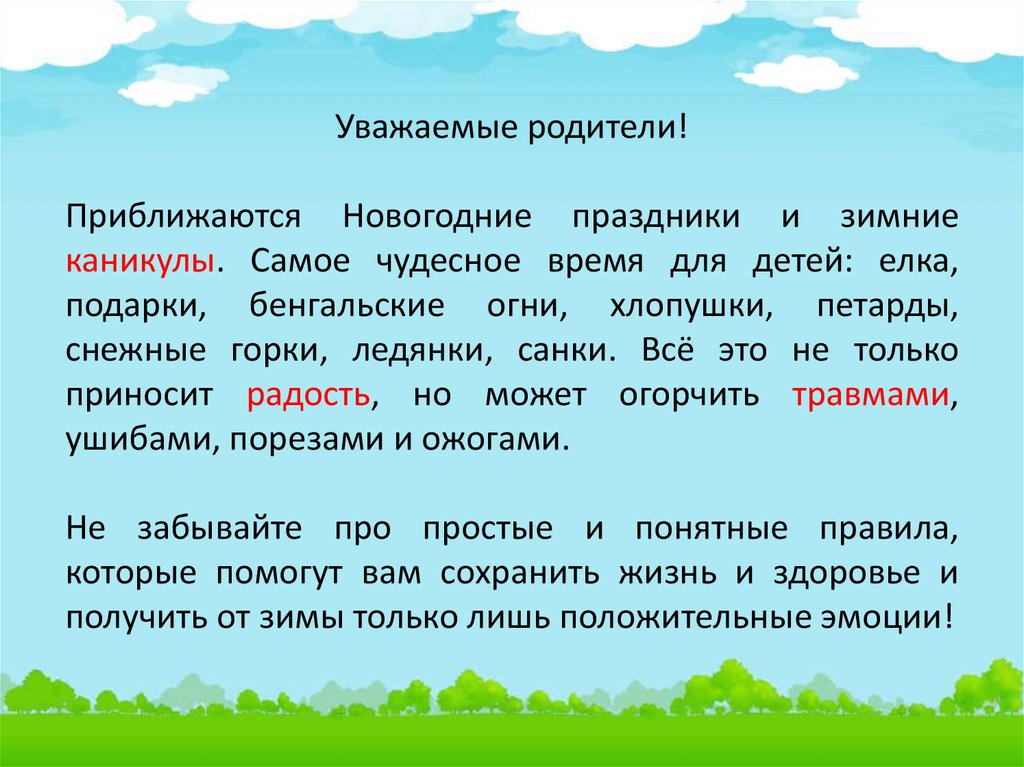 Уважаемые родители!

Приближаются Новогодние праздники и зимние каникулы. Самое чудесное время для детей: елка, подарки, бенгальские огни, хлопушки, петарды, снежные горки, ледянки, санки. Всё это не только приносит радость, но может огорчить травмами, ушибами, порезами и ожогами.

Не забывайте про простые и понятные правила, которые помогут вам сохранить жизнь и здоровье и получить от зимы только лишь положительные эмоции!